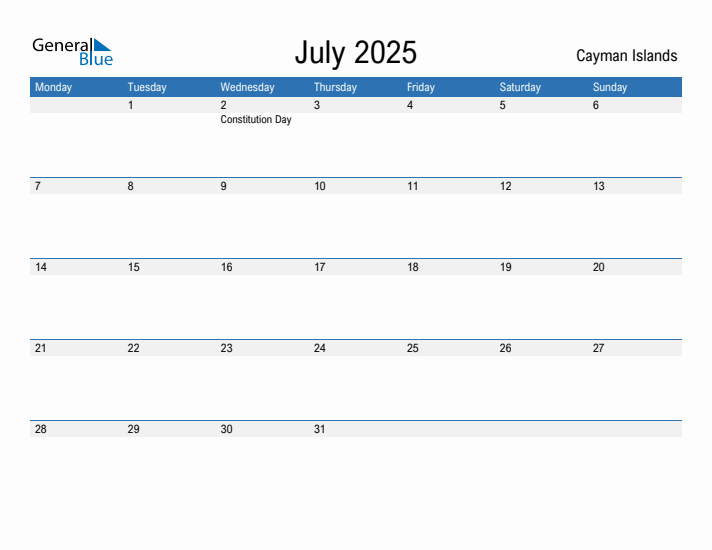 General Blue

July 2025

Cayman Islands

| Monday | Tuesday | Wednesday | Thursday | Friday | Saturday | Sunday |
|---|---|---|---|---|---|---|
| | 1 | 2 Constitution Day | 3 | 4 | 5 | 6 |
| 7 | 8 | 9 | 10 | 11 | 12 | 13 |
| 14 | 15 | 16 | 17 | 18 | 19 | 20 |
| 21 | 22 | 23 | 24 | 25 | 26 | 27 |
| 28 | 29 | 30 | 31 | | | |